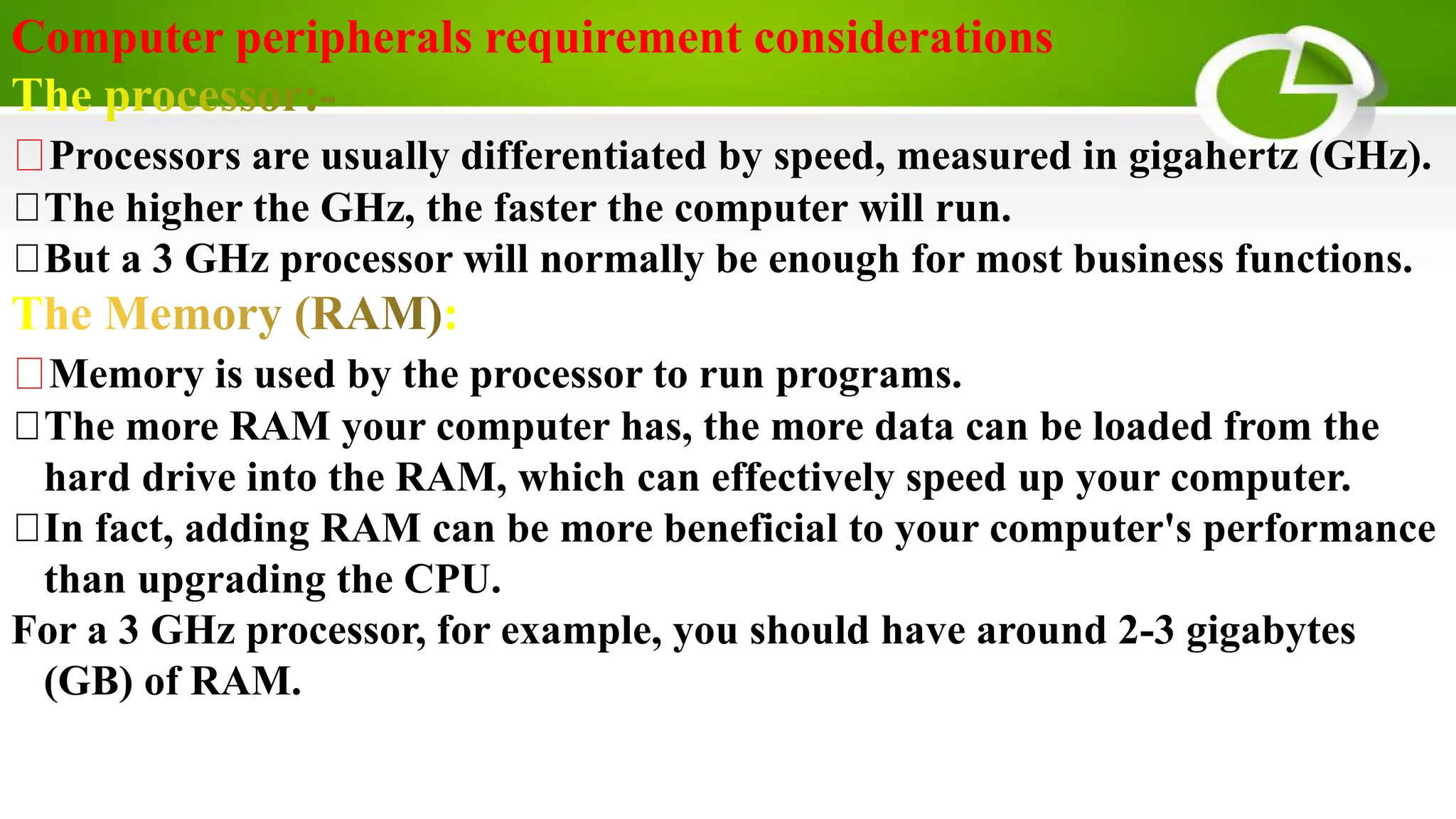 Computer peripherals requirement considerations
The processor:-

□Processors are usually differentiated by speed, measured in gigahertz (GHz).
□The higher the GHz, the faster the computer will run.
□But a 3 GHz processor will normally be enough for most business functions.

The Memory (RAM):

□Memory is used by the processor to run programs.
□The more RAM your computer has, the more data can be loaded from the hard drive into the RAM, which can effectively speed up your computer.
□In fact, adding RAM can be more beneficial to your computer's performance than upgrading the CPU.

For a 3 GHz processor, for example, you should have around 2-3 gigabytes (GB) of RAM.